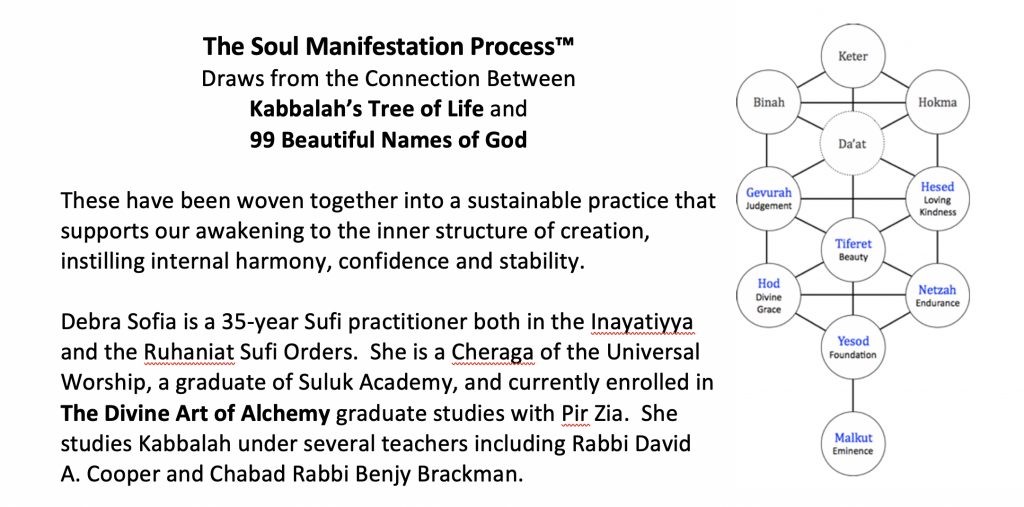 The Soul Manifestation Process™
Draws from the Connection Between
Kabbalah's Tree of Life and
99 Beautiful Names of God

These have been woven together into a sustainable practice that supports our awakening to the inner structure of creation, instilling internal harmony, confidence and stability.

Debra Sofia is a 35-year Sufi practitioner both in the Inayatiyya and the Ruhaniat Sufi Orders. She is a Cheraga of the Universal Worship, a graduate of Suluk Academy, and currently enrolled in The Divine Art of Alchemy graduate studies with Pir Zia. She studies Kabbalah under several teachers including Rabbi David A. Cooper and Chabad Rabbi Benjy Brackman.

Keter
Binah
Hokma
Da'at
Gevurah
Judgement
Hesed
Loving Kindness
Tiferet
Beauty
Hod
Divine Grace
Netzah
Endurance
Yesod
Foundation
Malkut
Eminence